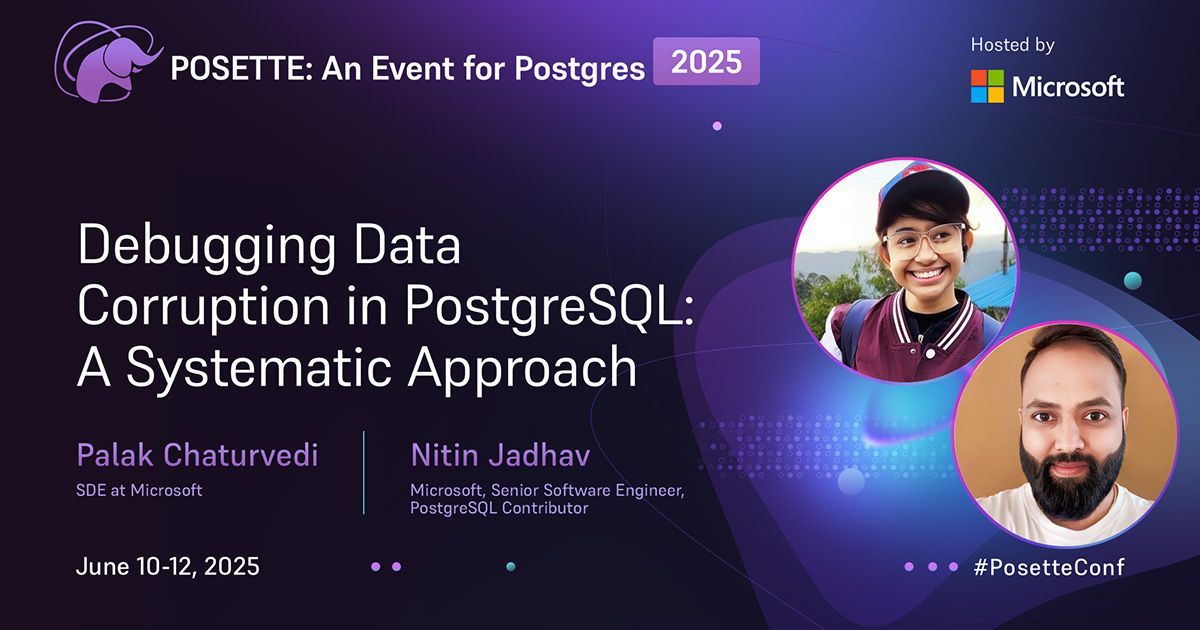 POSETTE: An Event for Postgres 2025

Hosted by
Microsoft

Debugging Data Corruption in PostgreSQL: A Systematic Approach

Palak Chaturvedi
SDE at Microsoft

Nitin Jadhav
Microsoft, Senior Software Engineer, PostgreSQL Contributor

June 10-12, 2025

#PosetteConf